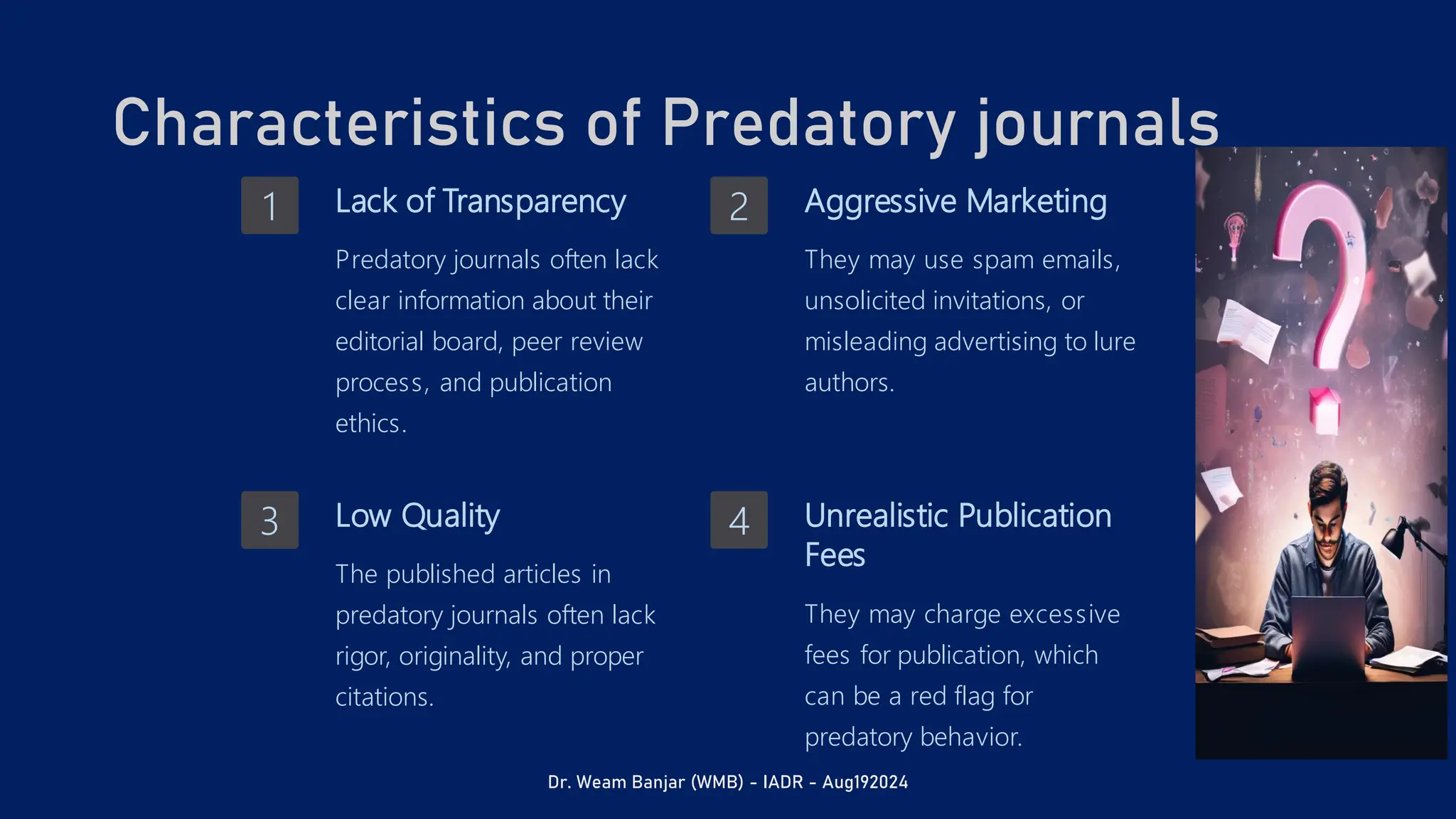 Characteristics of Predatory journals

1

Lack of Transparency

Predatory journals often lack clear information about their editorial board, peer review process, and publication ethics.

2

Aggressive Marketing

They may use spam emails, unsolicited invitations, or misleading advertising to lure authors.

3

Low Quality

The published articles in predatory journals often lack rigor, originality, and proper citations.

4

Unrealistic Publication Fees

They may charge excessive fees for publication, which can be a red flag for predatory behavior.

Dr. Weam Banjar (WMB) - IADR - Aug192024